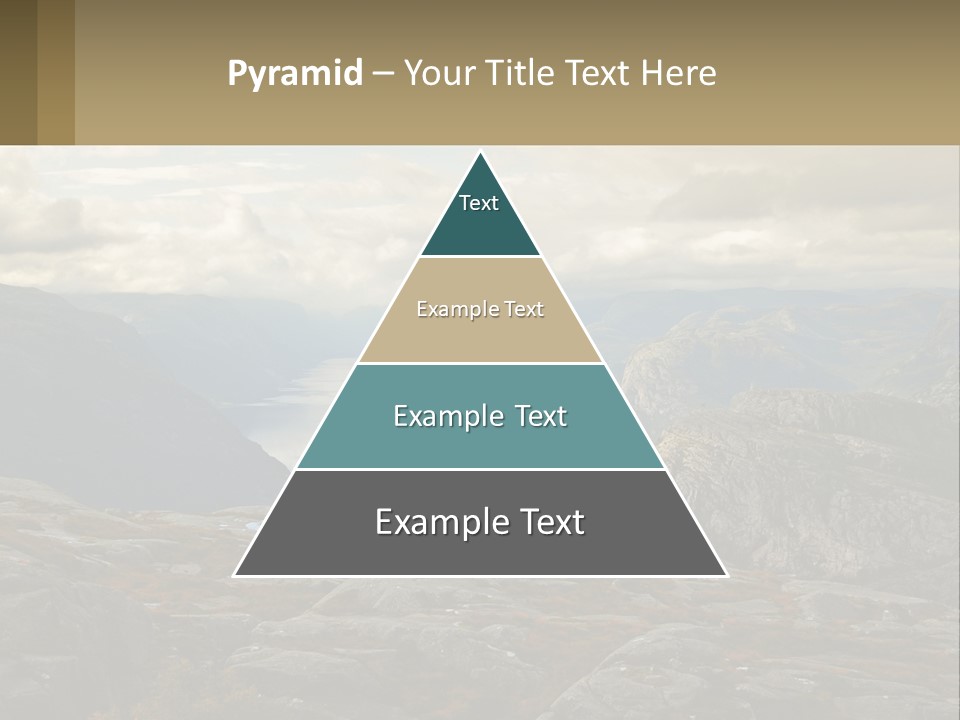 Pyramid – Your Title Text Here

Text

Example Text

Example Text

Example Text